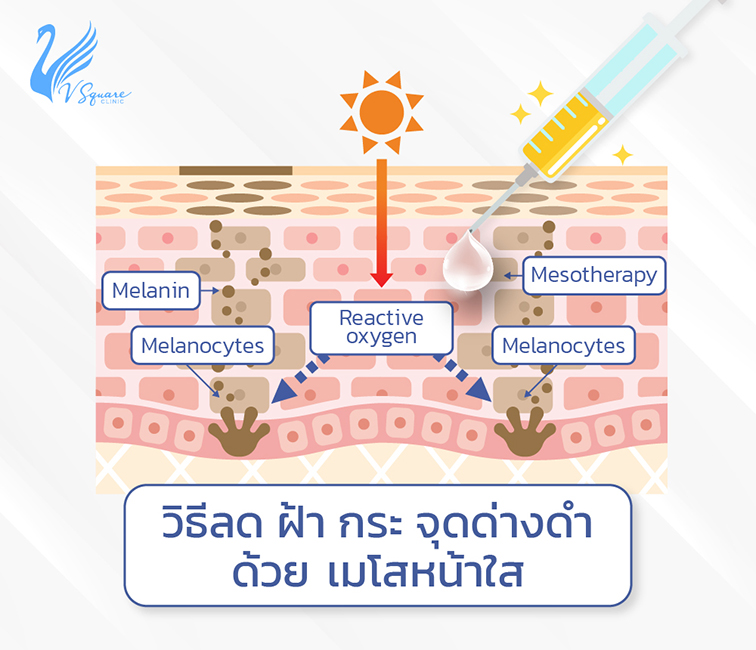 V Square CLINIC

Melanin

Mesotherapy

Reactive oxygen

Melanocytes

Melanocytes

วิธีลด ฝ้า กระ จุดด่างดำ ด้วย เมโสหน้าใส